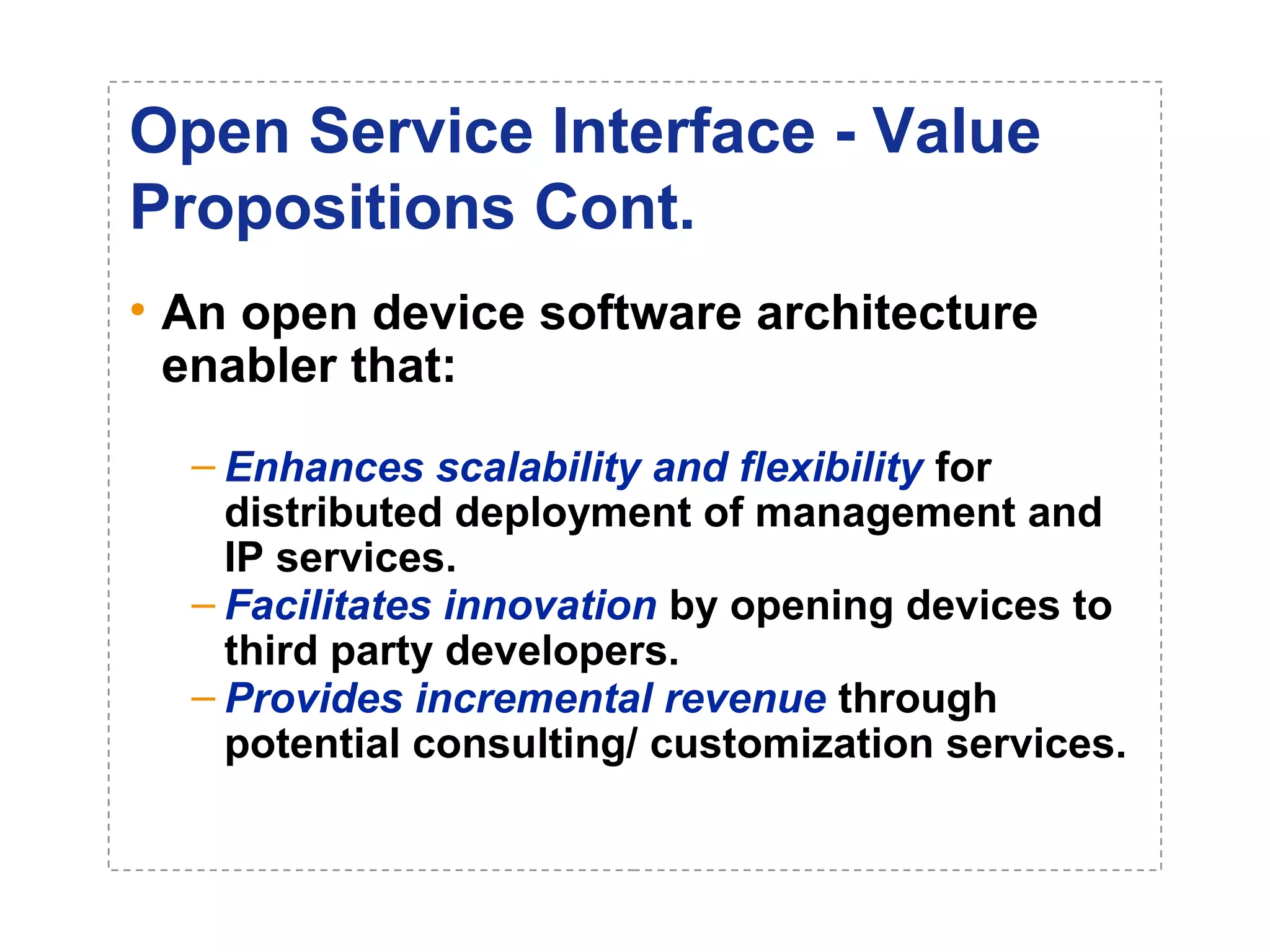 Open Service Interface - Value Propositions Cont.

• An open device software architecture enabler that:

– Enhances scalability and flexibility for distributed deployment of management and IP services.
– Facilitates innovation by opening devices to third party developers.
– Provides incremental revenue through potential consulting/ customization services.